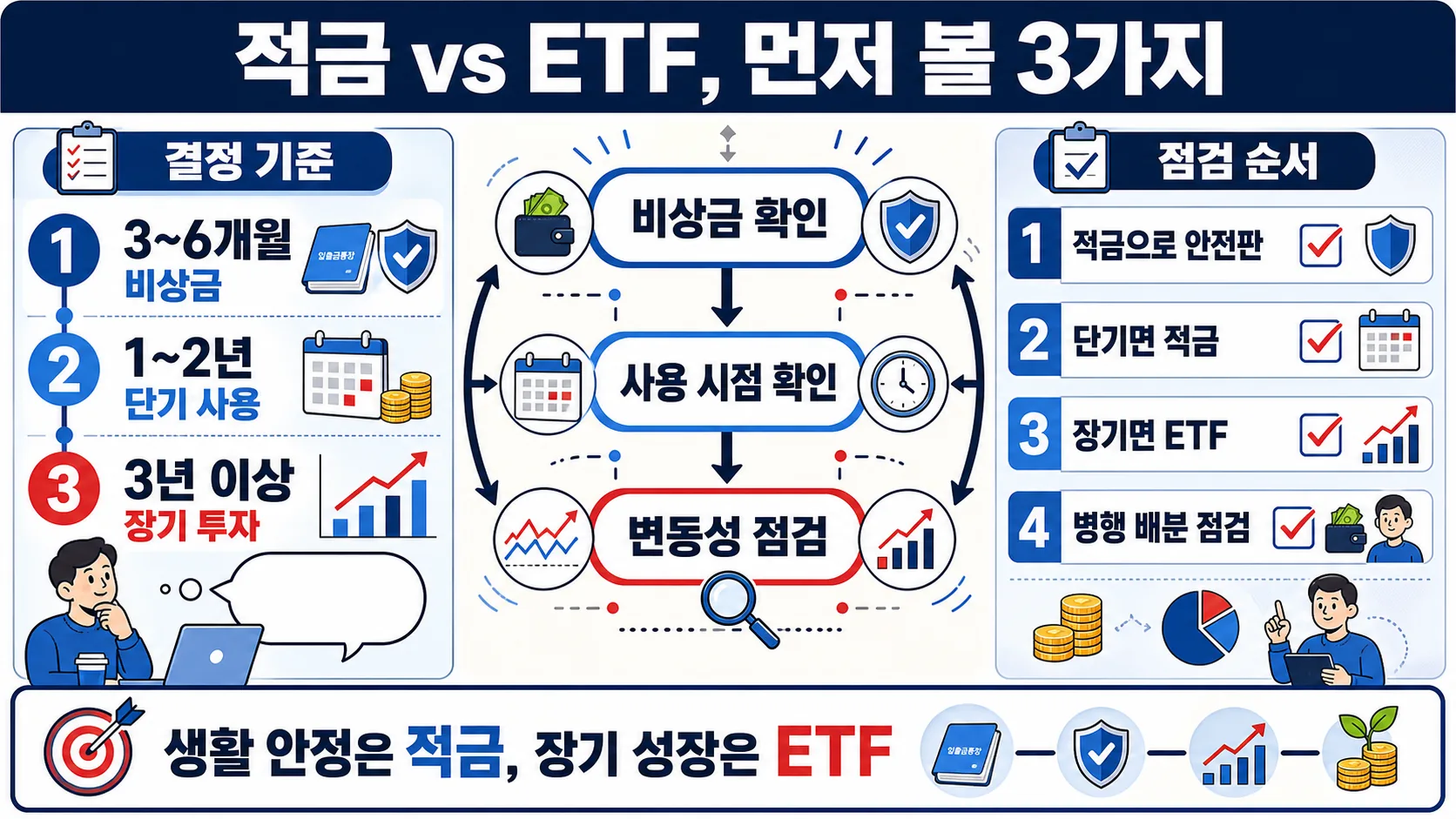 적금 vs ETF, 먼저 볼 3가지

결정 기준

1 3~6개월 비상금 입출금통장

2 1~2년 단기 사용

3 3년 이상 장기 투자

비상금 확인

사용 시점 확인

변동성 점검

점검 순서

1 적금으로 안전판

2 단기면 적금

3 장기면 ETF

4 병행 배분 점검

생활 안정은 적금, 장기 성장은 ETF

입출금통장